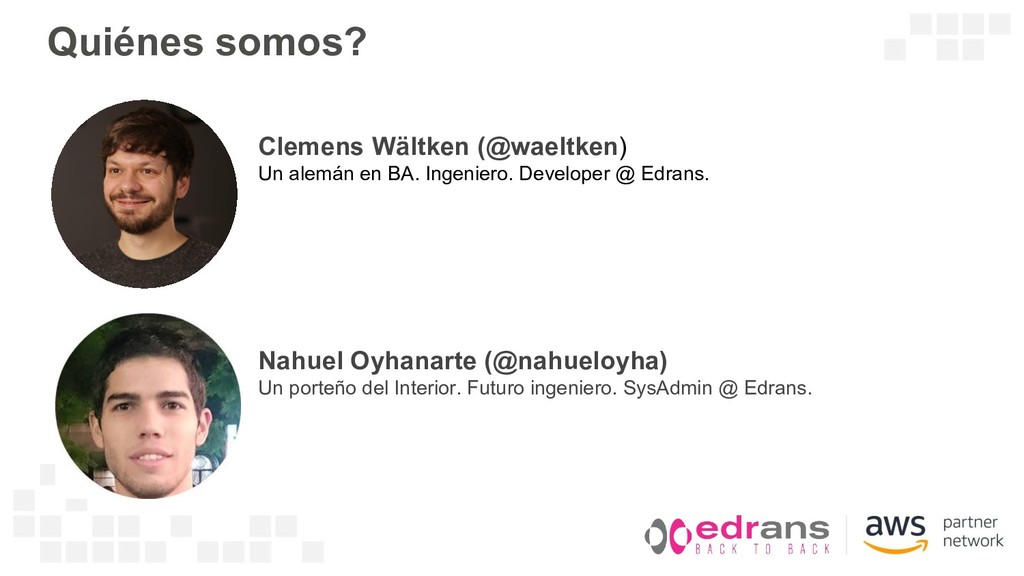 Quiénes somos?

Clemens Wältken (@waeltken)
Un alemán en BA. Ingeniero. Developer @ Edrans.

Nahuel Oyhanarte (@nahueloyha)
Un porteño del Interior. Futuro ingeniero. SysAdmin @ Edrans.

edrans
BACK TO BACK

aws partner network